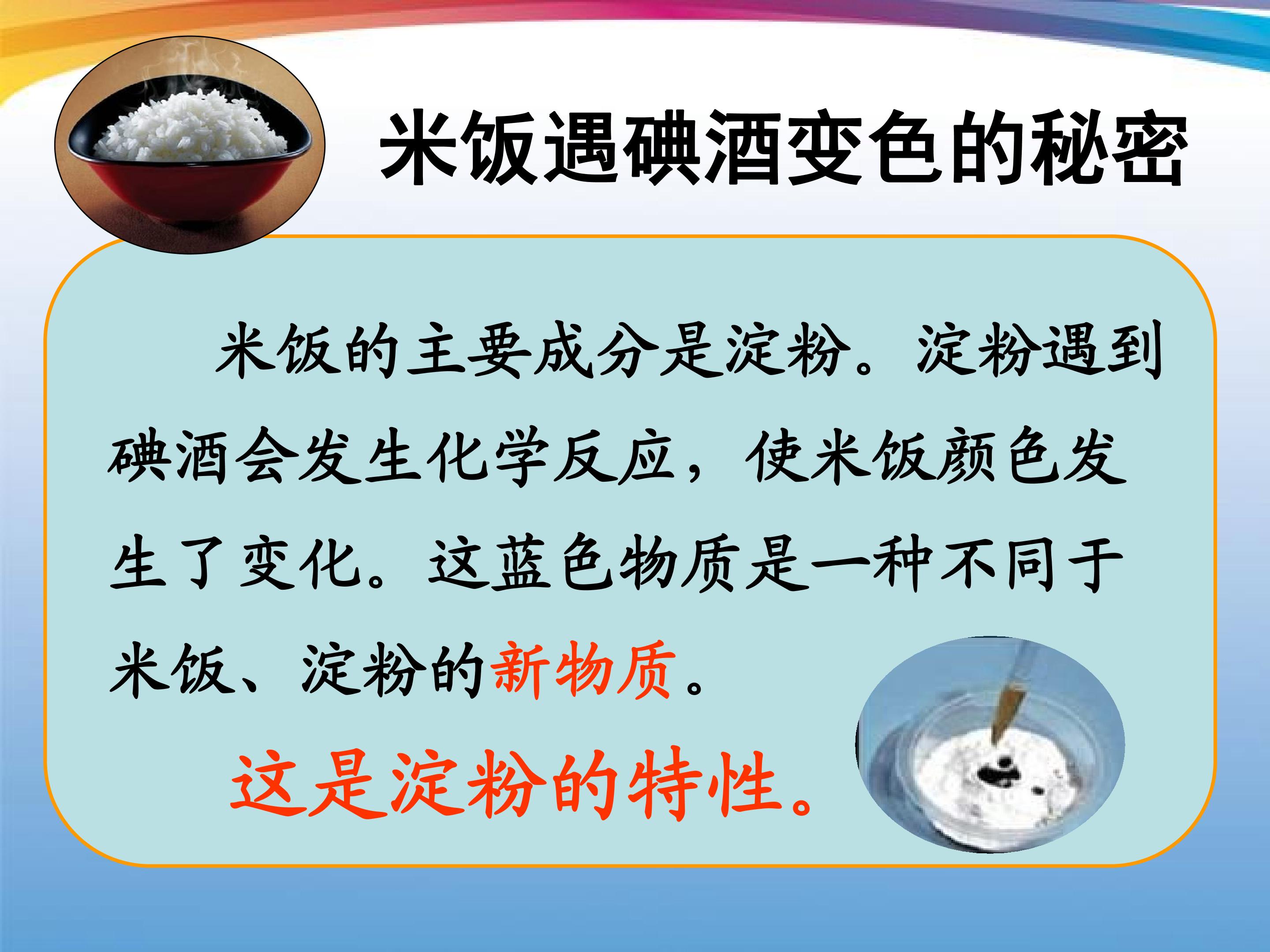 米饭遇碘酒变色的秘密

米饭的主要成分是淀粉。淀粉遇到碘酒会发生化学反应，使米饭颜色发生了变化。这蓝色物质是一种不同于米饭、淀粉的新物质。

这是淀粉的特性。